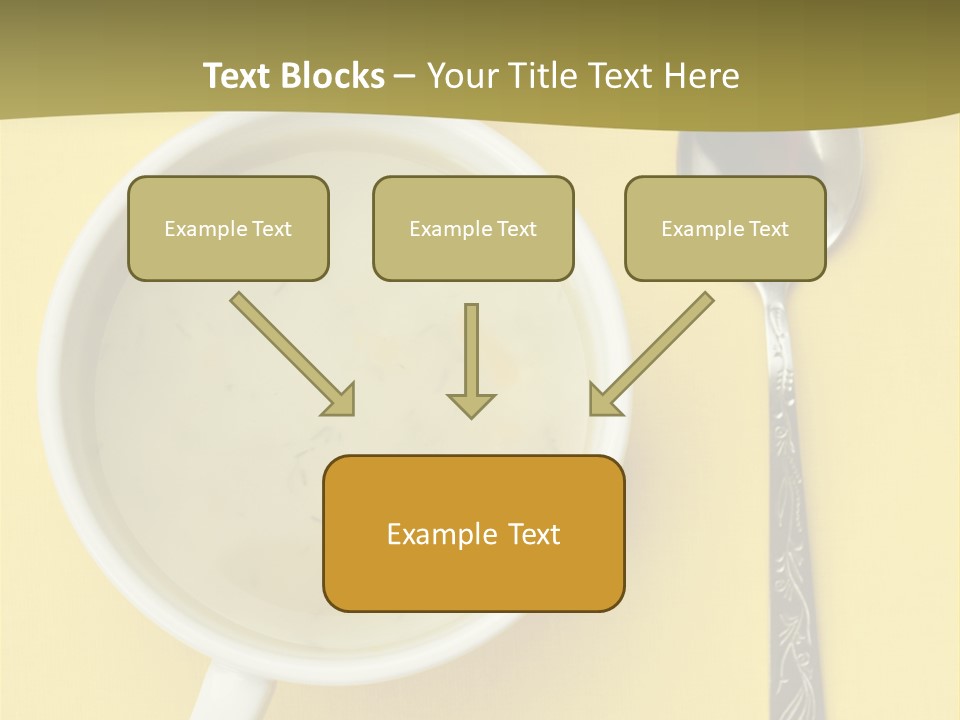 Text Blocks – Your Title Text Here

Example Text

Example Text

Example Text

Example Text